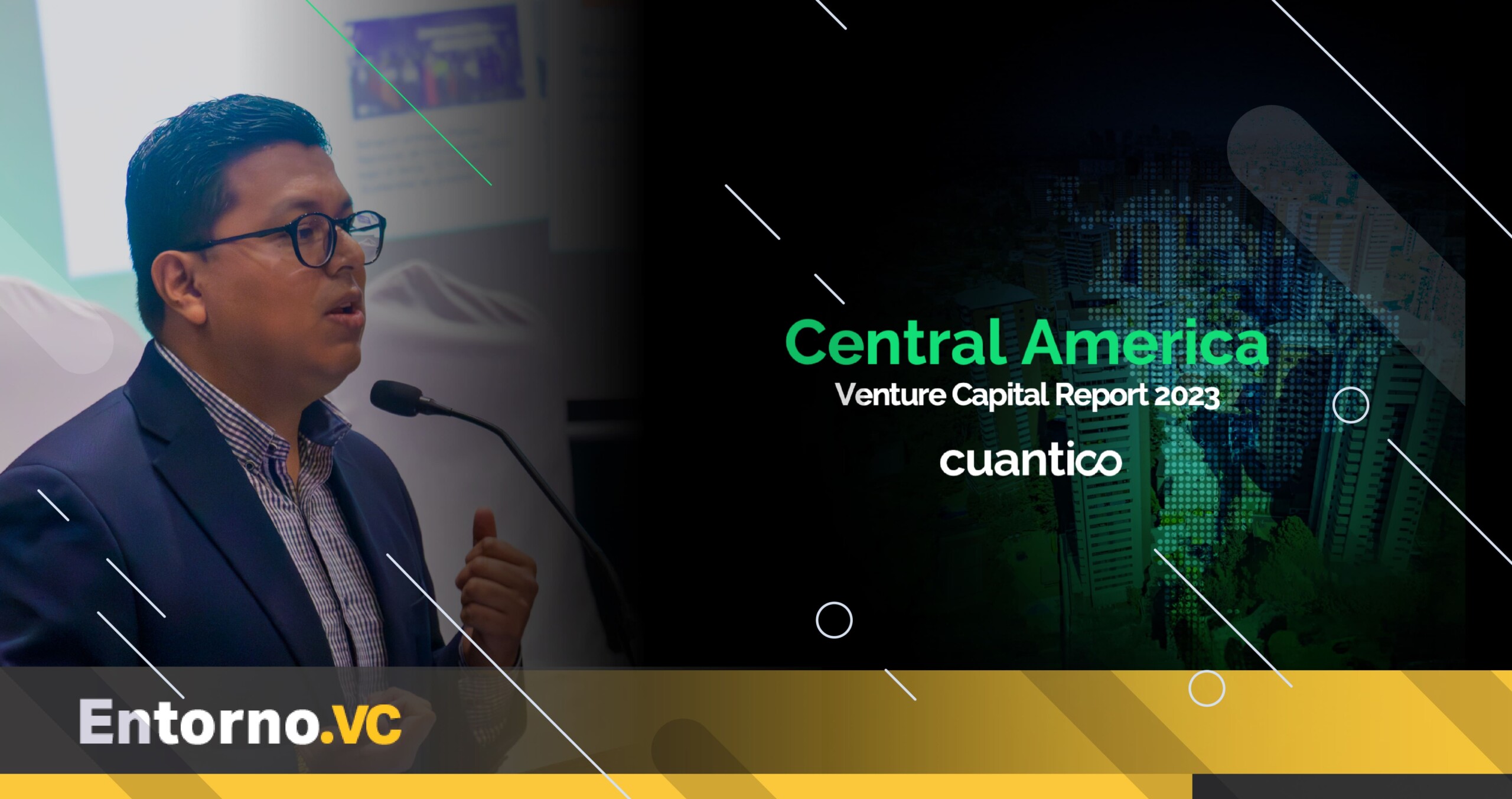 Central America
Venture Capital Report 2023
cuantico

Entorno.VC